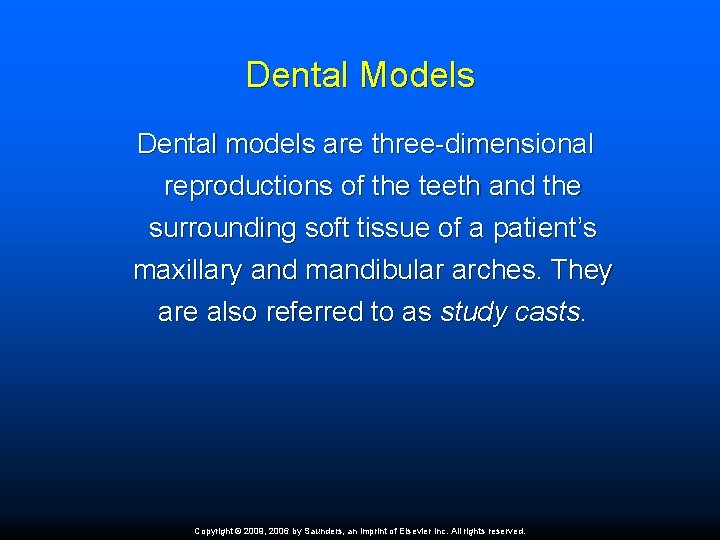 Dental Models

Dental models are three-dimensional reproductions of the teeth and the surrounding soft tissue of a patient's maxillary and mandibular arches. They are also referred to as study casts.

Copyright © 2009, 2006 by Saunders, an imprint of Elsevier Inc. All rights reserved.